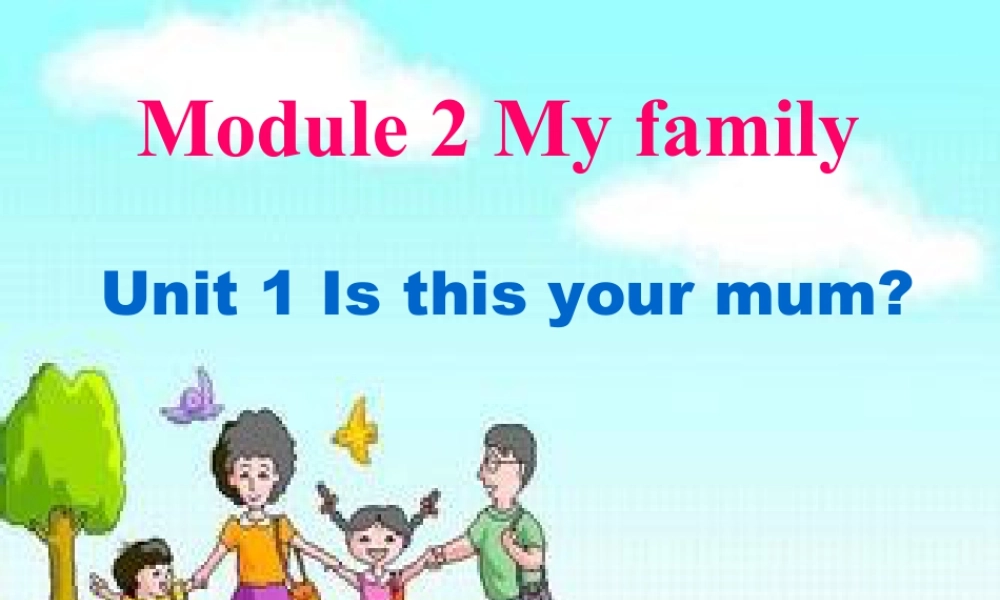 Module 2 My family

Unit 1 Is this your mum?